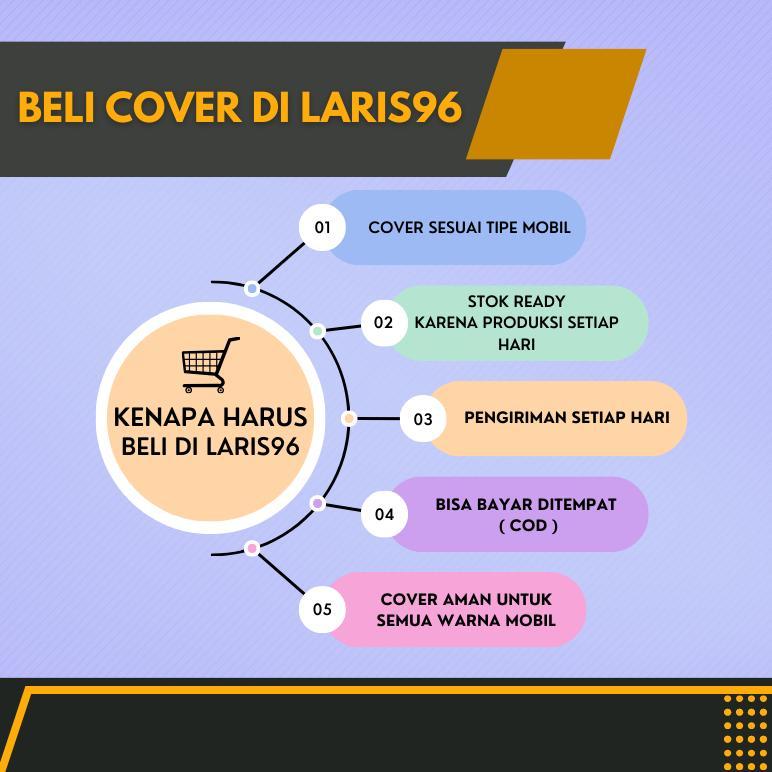 BELI COVER DI LARIS96

KENAPA HARUS BELI DI LARIS96

01 COVER SESUAI TIPE MOBIL

02 STOK READY KARENA PRODUKSI SETIAP HARI

03 PENGIRIMAN SETIAP HARI

04 BISA BAYAR DITEMPAT ( COD )

05 COVER AMAN UNTUK SEMUA WARNA MOBIL